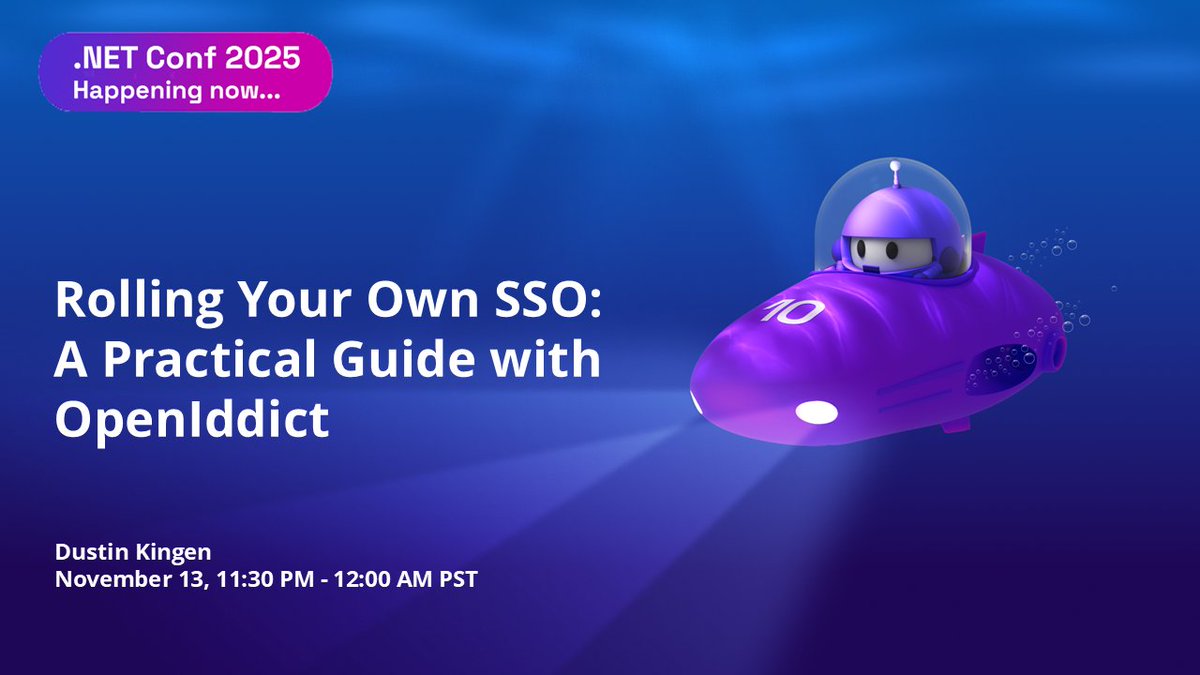 .NET Conf 2025
Happening now...

Rolling Your Own SSO: A Practical Guide with OpenIddict

10

Dustin Kingen
November 13, 11:30 PM - 12:00 AM PST